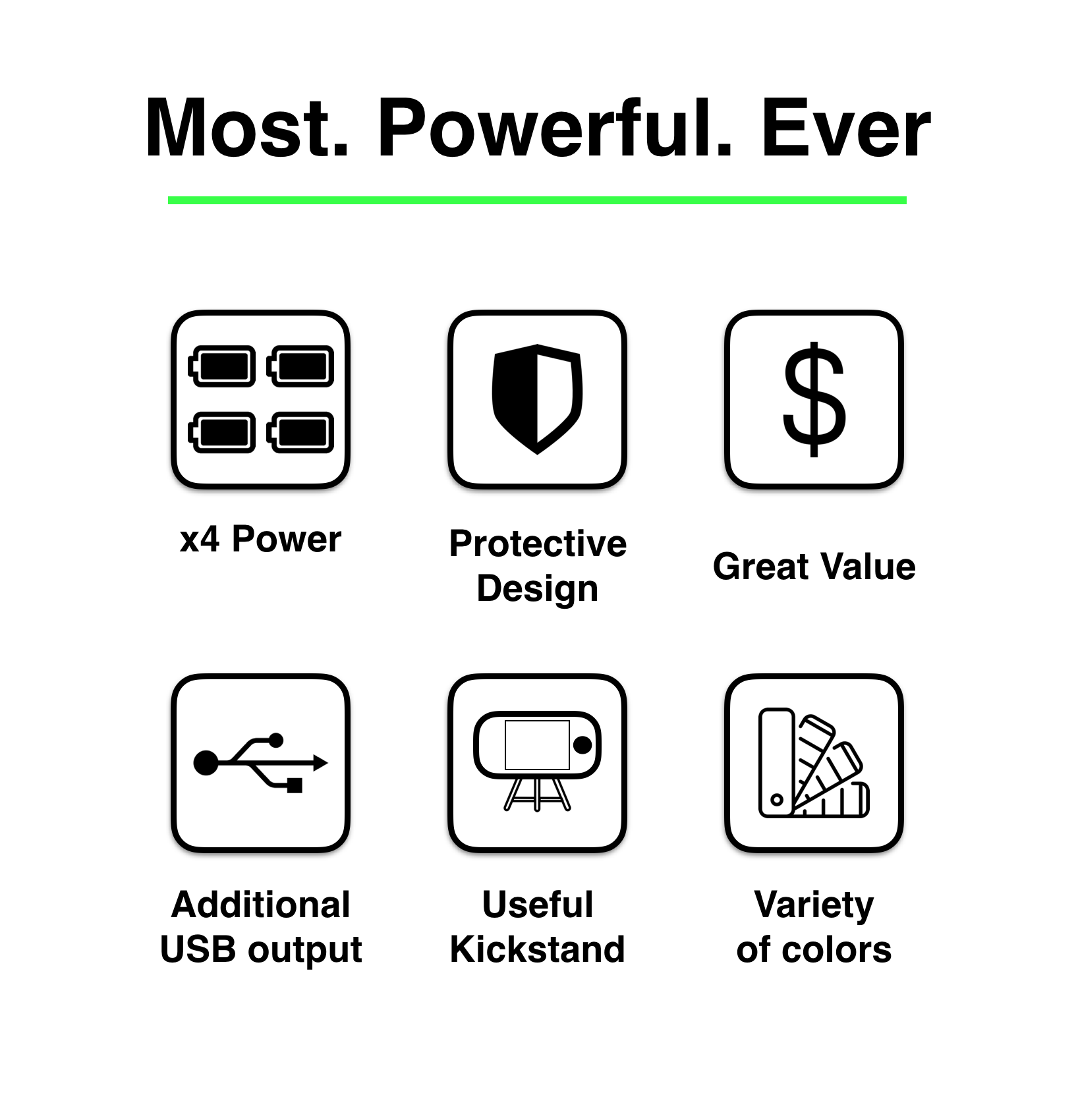 Most. Powerful. Ever

$

x4 Power

Protective Design

Great Value

Additional USB output

Useful Kickstand

Variety of colors